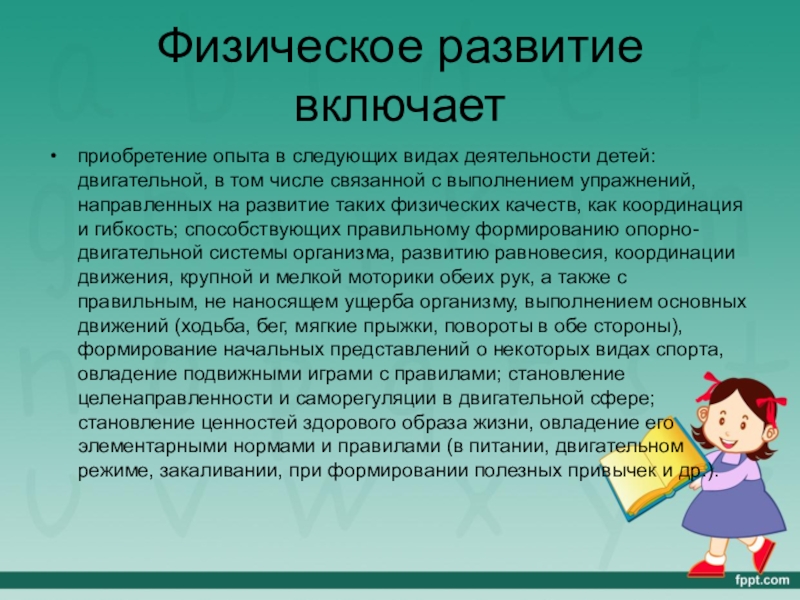 Физическое развитие включает

• приобретение опыта в следующих видах деятельности детей: двигательной, в том числе связанной с выполнением упражнений, направленных на развитие таких физических качеств, как координация и гибкость; способствующих правильному формированию опорно-двигательной системы организма, развитию равновесия, координации движения, крупной и мелкой моторики обеих рук, а также с правильным, не наносящем ущерба организму, выполнением основных движений (ходьба, бег, мягкие прыжки, повороты в обе стороны), формирование начальных представлений о некоторых видах спорта, овладение подвижными играми с правилами; становление целенаправленности и саморегуляции в двигательной сфере; становление ценностей здорового образа жизни, овладение его элементарными нормами и правилами (в питании, двигательном режиме, закаливании, при формировании полезных привычек и др.).

fppt.com